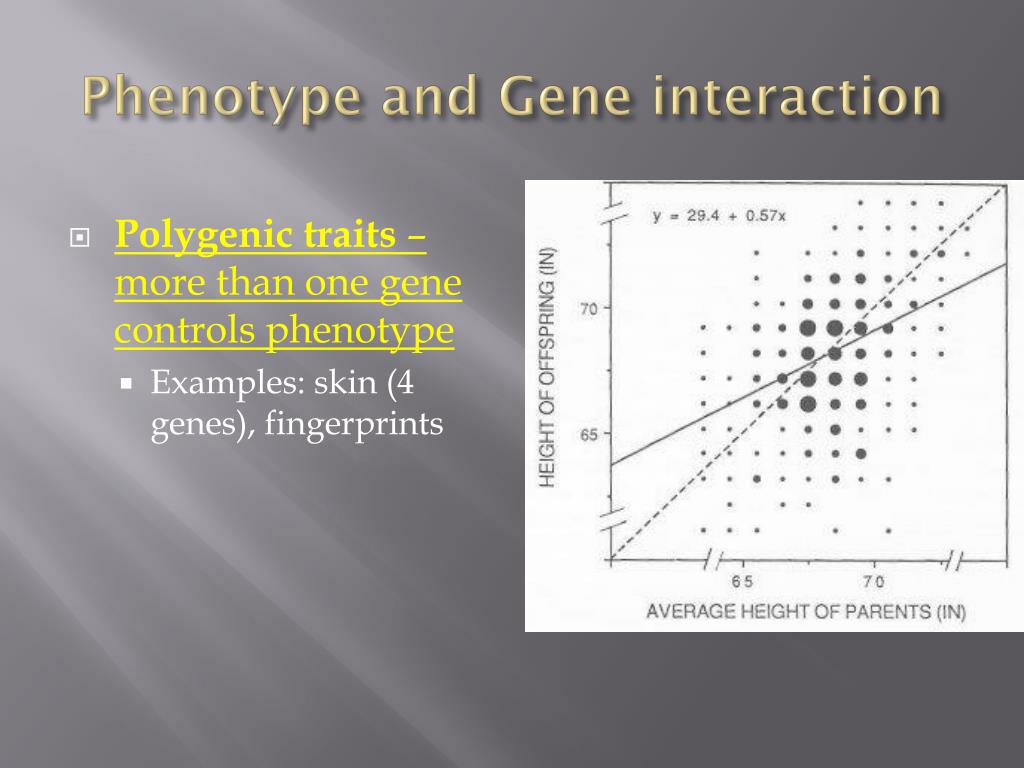 Phenotype and Gene interaction

Polygenic traits – more than one gene controls phenotype

Examples: skin (4 genes), fingerprints

$y = 29.4 + 0.57x$

HEIGHT OF OFFSPRING (IN)

70

65

65

70

AVERAGE HEIGHT OF PARENTS (IN)